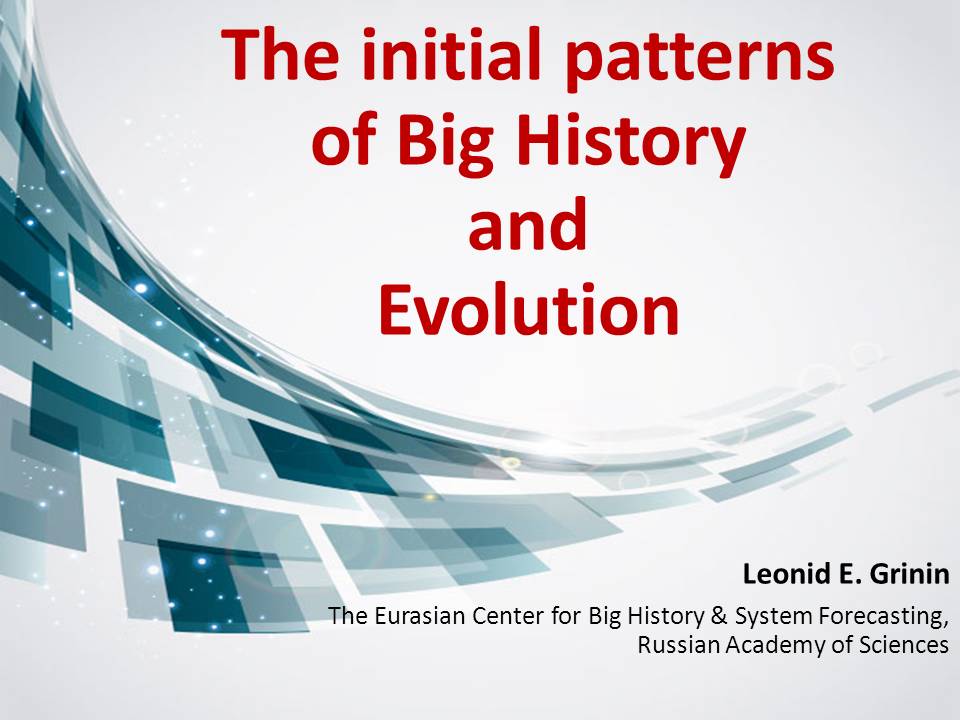 The initial patterns of Big History and Evolution

Leonid E. Grinin

The Eurasian Center for Big History & System Forecasting, Russian Academy of Sciences